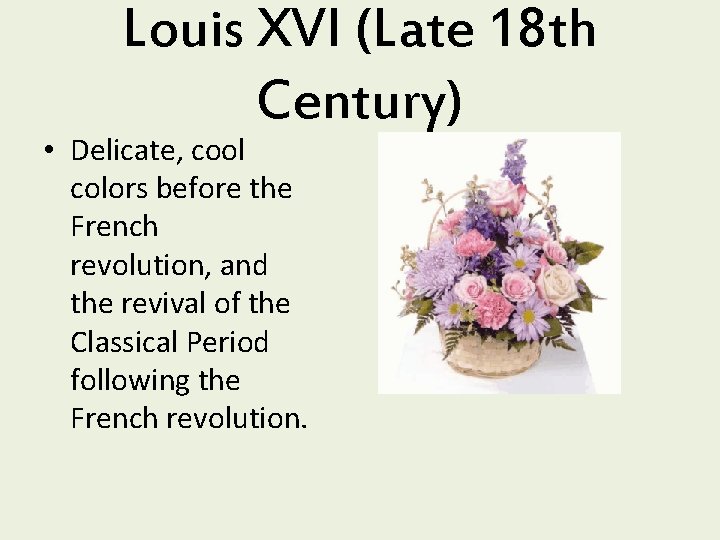 Louis XVI (Late 18th Century)

• Delicate, cool colors before the French revolution, and the revival of the Classical Period following the French revolution.